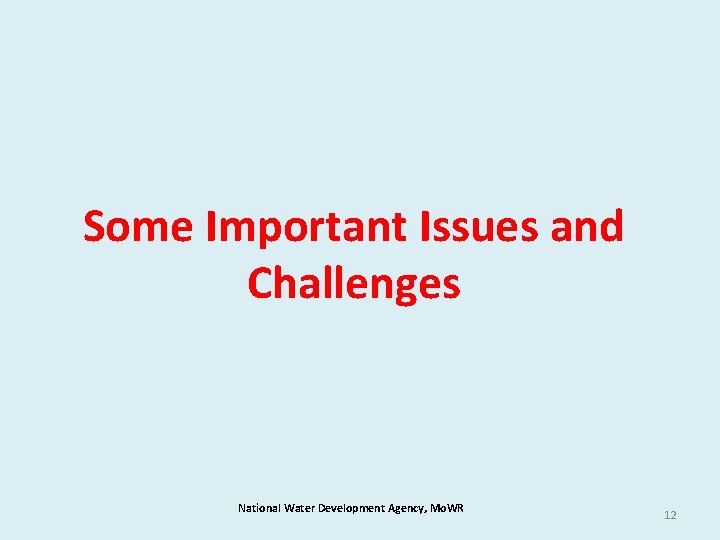 Some Important Issues and Challenges

National Water Development Agency, MoWR

12